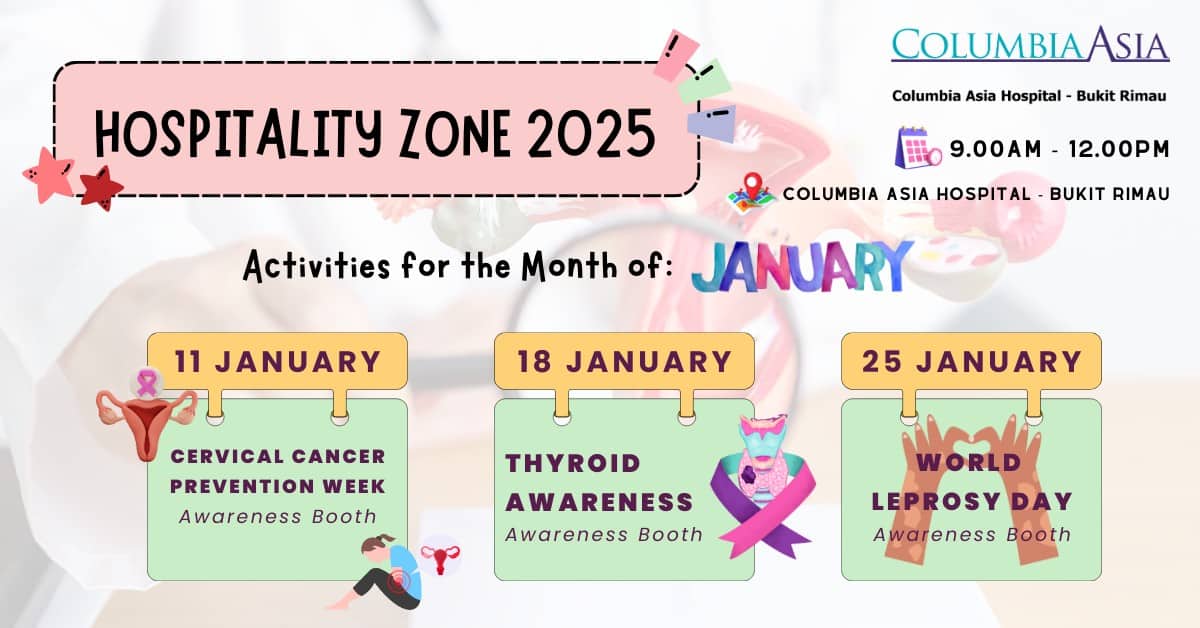 HOSPITALITY ZONE 2025

COLUMBIA ASIA

Columbia Asia Hospital - Bukit Rimau

9.00AM - 12.00PM

COLUMBIA ASIA HOSPITAL - BUKIT RIMAU

Activities for the Month of: JANUARY

11 JANUARY

CERVICAL CANCER PREVENTION WEEK
Awareness Booth

18 JANUARY

THYROID AWARENESS
Awareness Booth

25 JANUARY

WORLD LEPROSY DAY
Awareness Booth